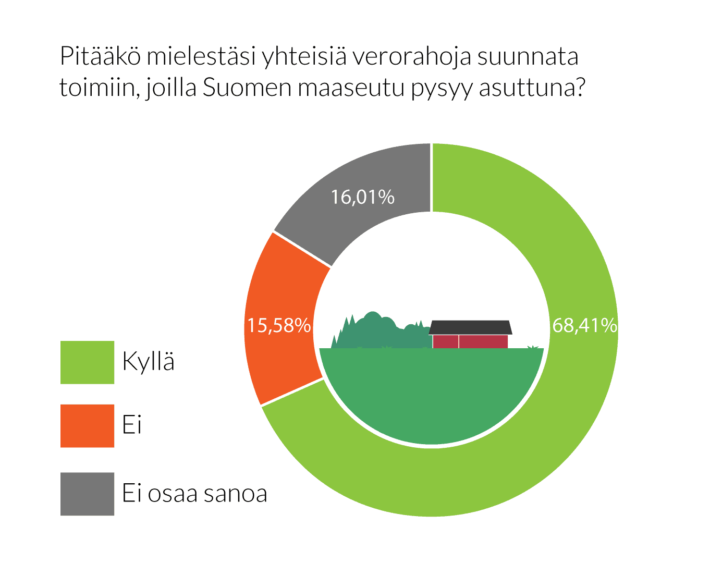 Pitääkö mielestäsi yhteisiä verorahoja suunnata toimiin, joilla Suomen maaseutu pysyy asuttuna?

16,01%

15,58%

68,41%

Kyllä

Ei

Ei osaa sanoa